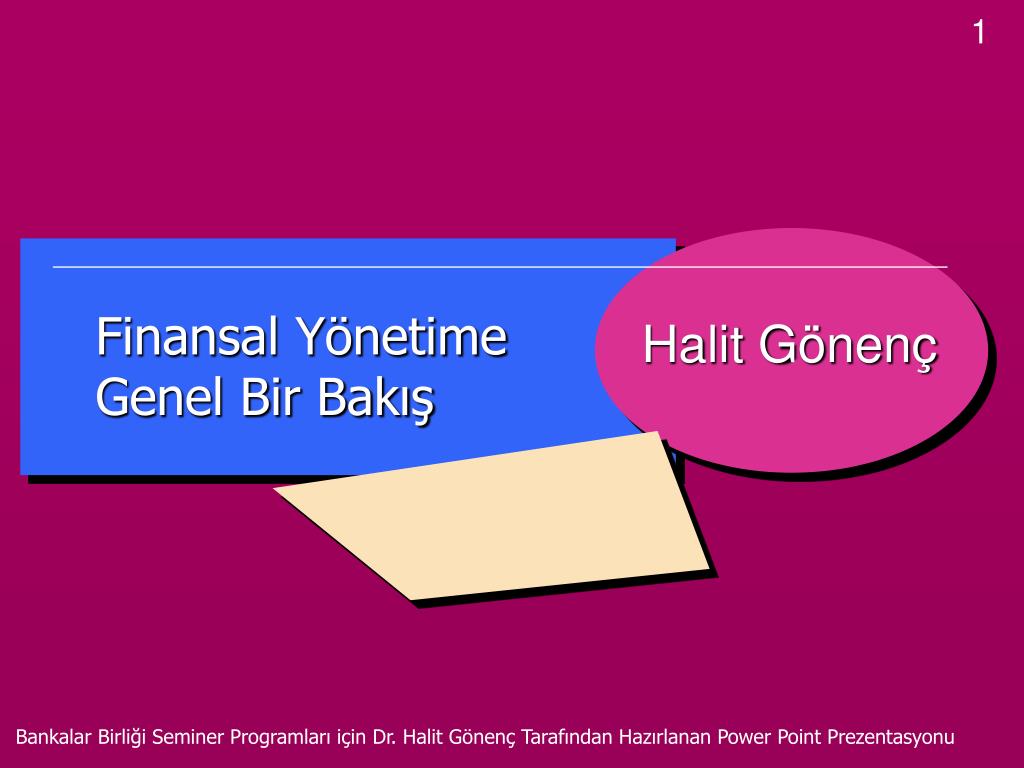 1

Finansal Yönetime Genel Bir Bakış

Halit Gönenç

Bankalar Birliği Seminer Programları için Dr. Halit Gönenç Tarafından Hazırlanan Power Point Prezentasyonu